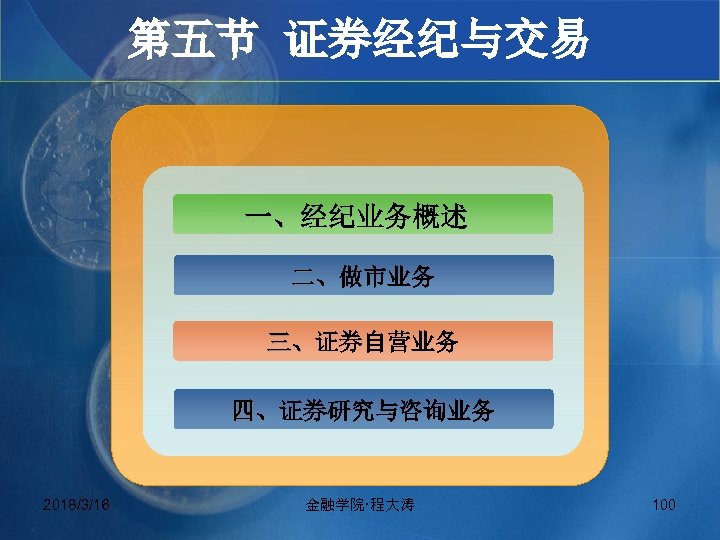 第五节 证券经纪与交易

一、经纪业务概述

二、做市业务

三、证券自营业务

四、证券研究与咨询业务

2018/3/16

金融学院·程大涛

100